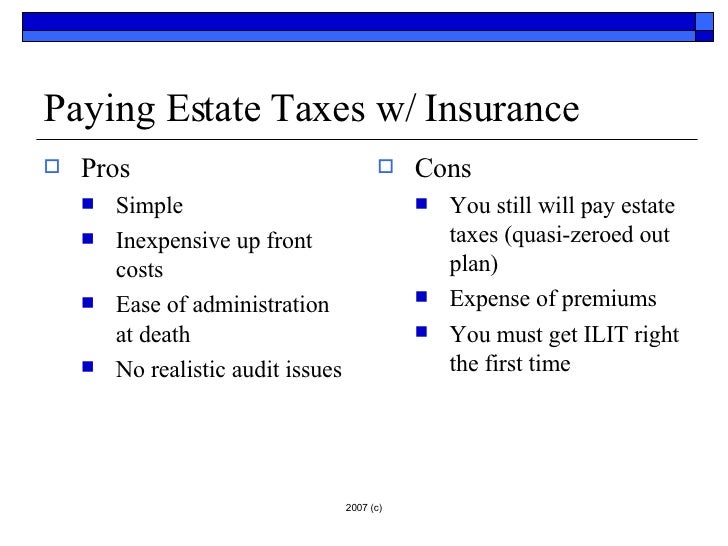 Paying Estate Taxes w/ Insurance

Pros

Simple

Inexpensive up front costs

Ease of administration at death

No realistic audit issues

Cons

You still will pay estate taxes (quasi-zeroed out plan)

Expense of premiums

You must get ILIT right the first time

2007 (c)